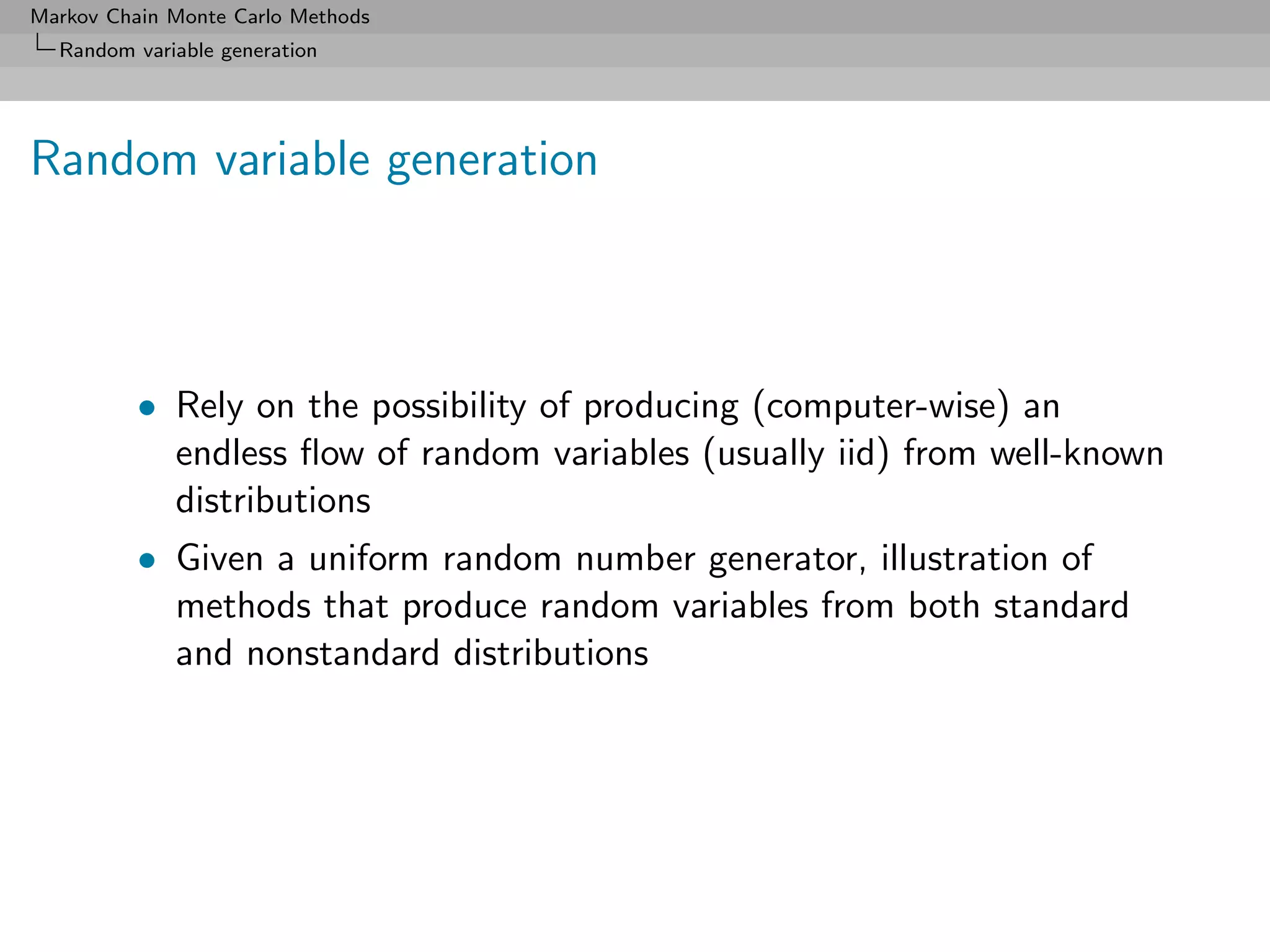 Markov Chain Monte Carlo Methods
Random variable generation

Random variable generation

• Rely on the possibility of producing (computer-wise) an endless flow of random variables (usually iid) from well-known distributions

• Given a uniform random number generator, illustration of methods that produce random variables from both standard and nonstandard distributions